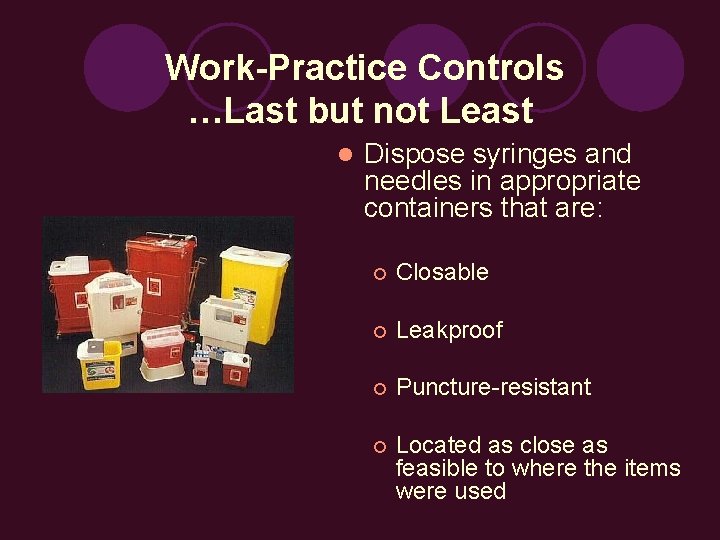 Work-Practice Controls …Last but not Least

Dispose syringes and needles in appropriate containers that are:

Closable

Leakproof

Puncture-resistant

Located as close as feasible to where the items were used